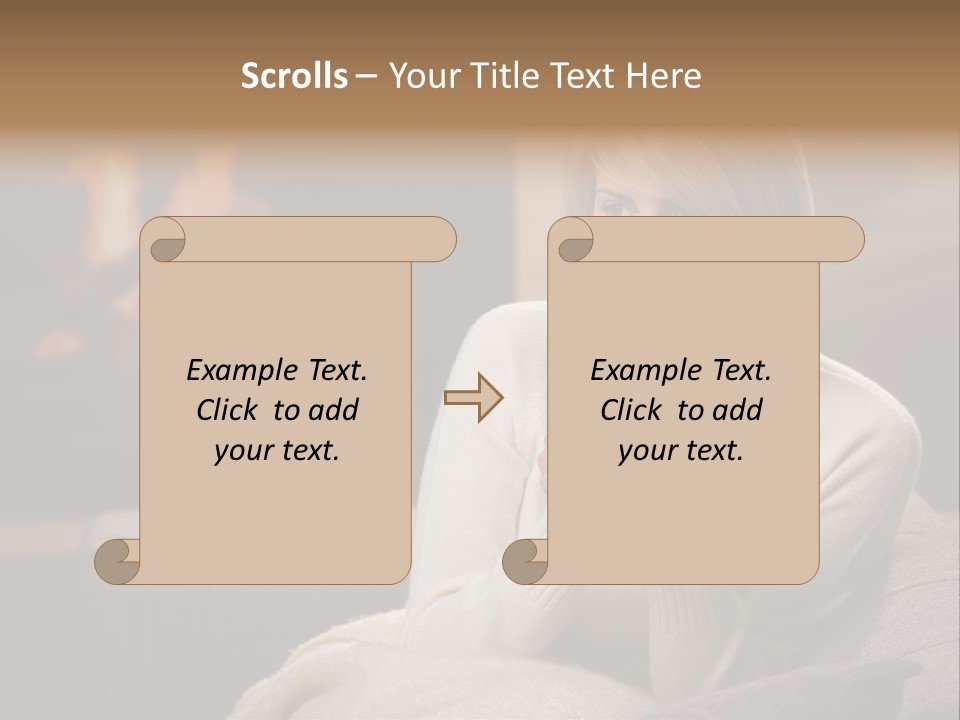 Scrolls – Your Title Text Here

Example Text. Click to add your text.

Example Text. Click to add your text.